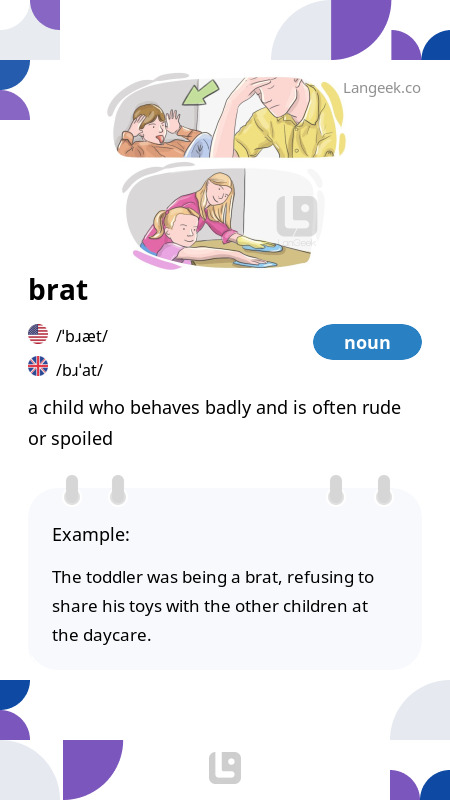 Langeek.co

brat

/ˈbɹæt/

/bɹˈat/

noun

a child who behaves badly and is often rude or spoiled

Example:

The toddler was being a brat, refusing to share his toys with the other children at the daycare.